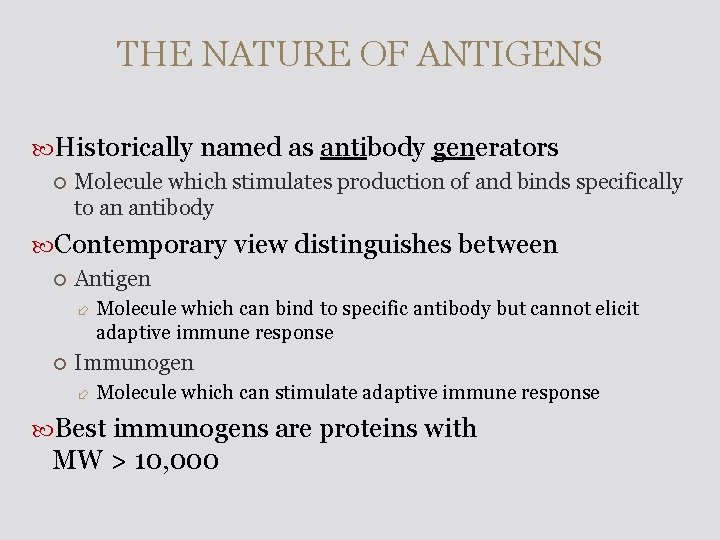 THE NATURE OF ANTIGENS

Historically named as antibody generators

Molecule which stimulates production of and binds specifically to an antibody

Contemporary view distinguishes between

Antigen

Molecule which can bind to specific antibody but cannot elicit adaptive immune response

Immunogen

Molecule which can stimulate adaptive immune response

Best immunogens are proteins with MW > 10,000